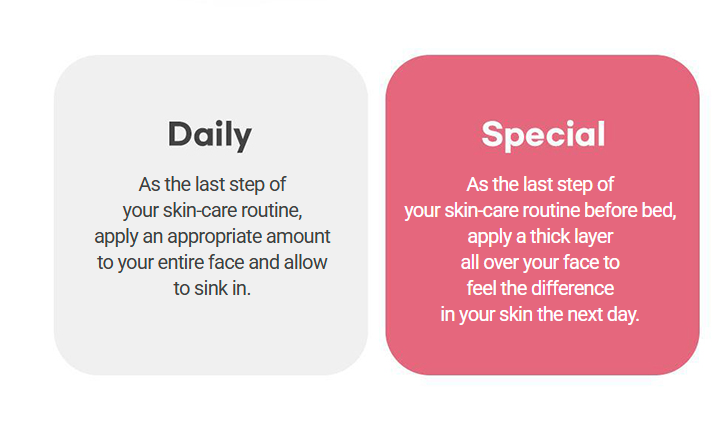 Daily

As the last step of your skin-care routine, apply an appropriate amount to your entire face and allow to sink in.

Special

As the last step of your skin-care routine before bed, apply a thick layer all over your face to feel the difference in your skin the next day.